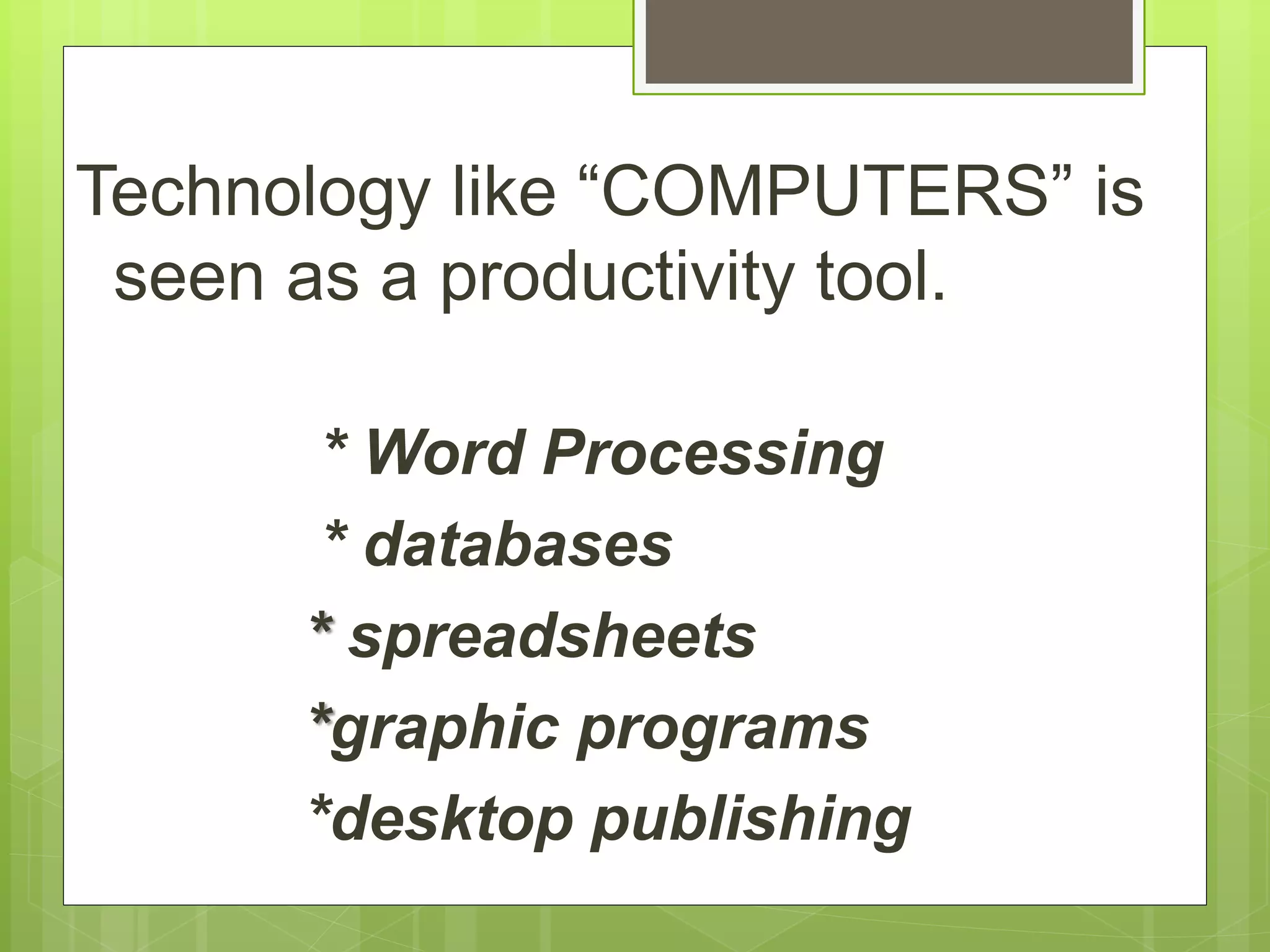 Technology like “COMPUTERS” is seen as a productivity tool.

* Word Processing

* databases

* spreadsheets

*graphic programs

*desktop publishing